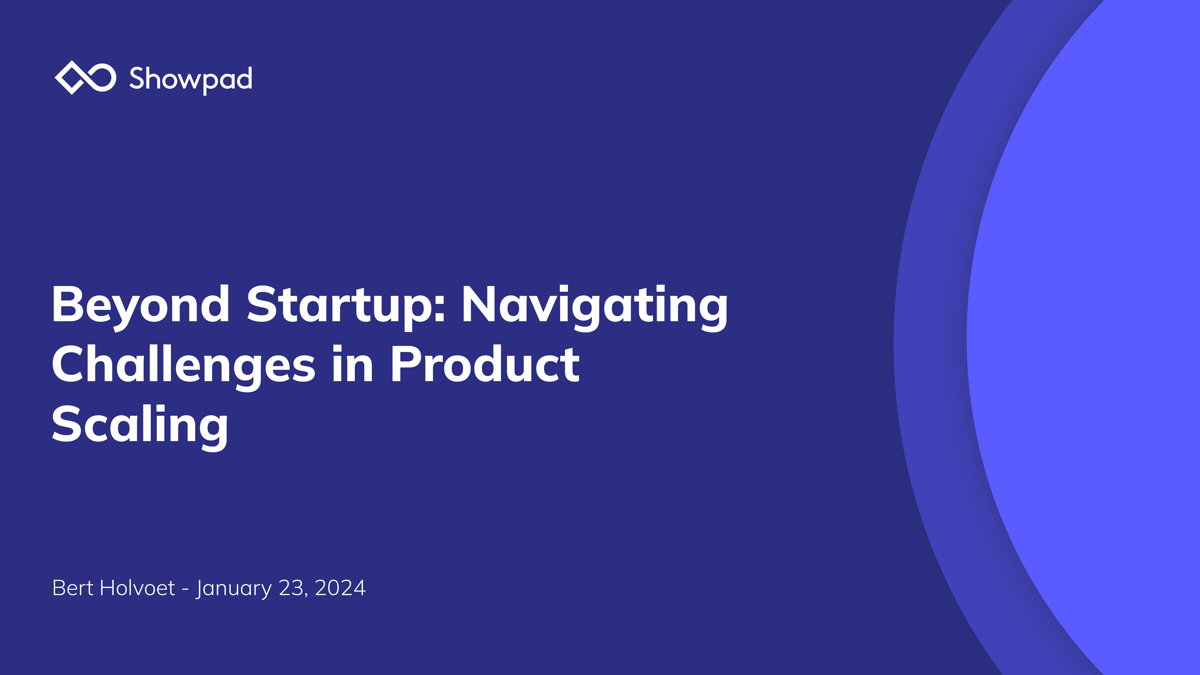 Showpad

Beyond Startup: Navigating Challenges in Product Scaling

Bert Holvoet - January 23, 2024